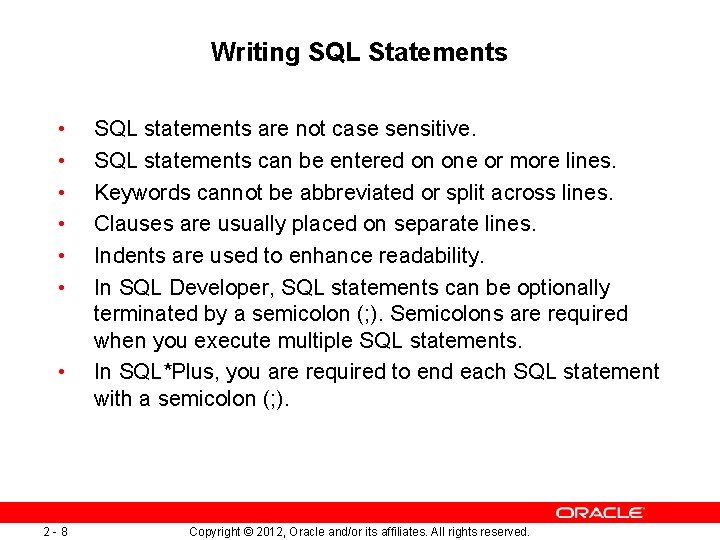 Writing SQL Statements

• SQL statements are not case sensitive.
• SQL statements can be entered on one or more lines.
• Keywords cannot be abbreviated or split across lines.
• Clauses are usually placed on separate lines.
• Indents are used to enhance readability.
• In SQL Developer, SQL statements can be optionally terminated by a semicolon (;). Semicolons are required when you execute multiple SQL statements.
• In SQL*Plus, you are required to end each SQL statement with a semicolon (;).

ORACLE

2 - 8

Copyright © 2012, Oracle and/or its affiliates. All rights reserved.